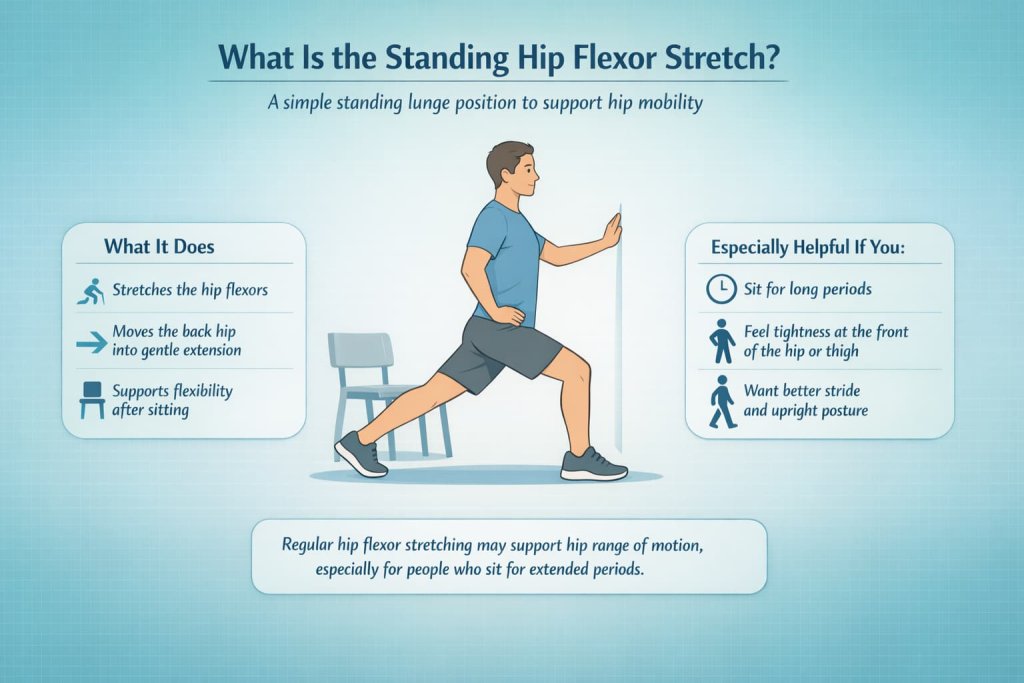 What Is the Standing Hip Flexor Stretch?

A simple standing lunge position to support hip mobility

What It Does

Stretches the hip flexors

Moves the back hip into gentle extension

Supports flexibility after sitting

Especially Helpful If You:

Sit for long periods

Feel tightness at the front of the hip or thigh

Want better stride and upright posture

Regular hip flexor stretching may support hip range of motion, especially for people who sit for extended periods.